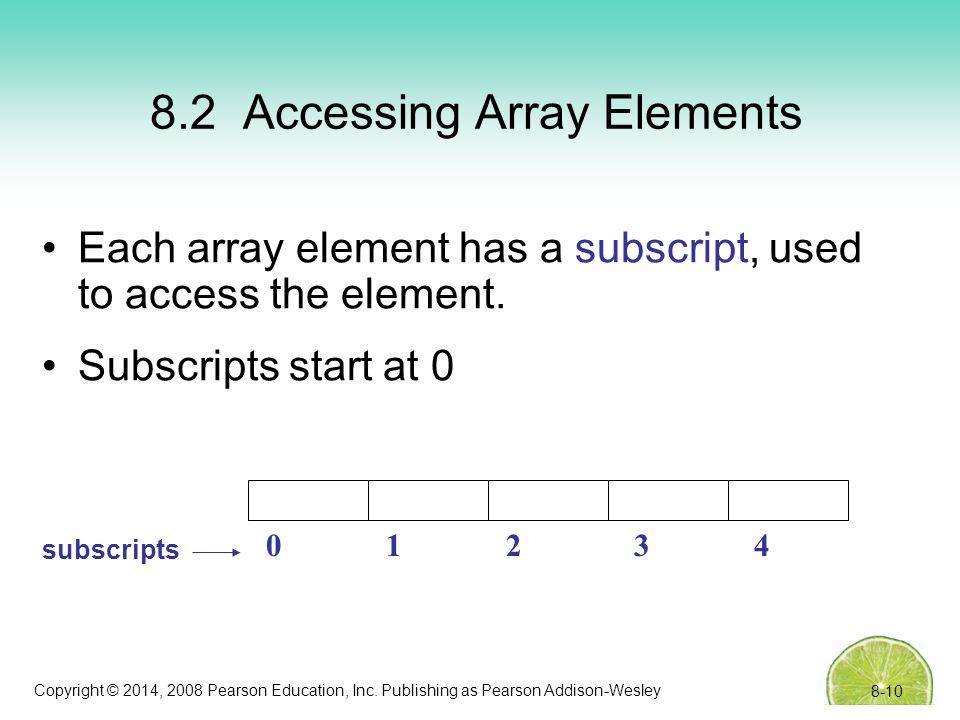 8.2 Accessing Array Elements

• Each array element has a subscript, used to access the element.

• Subscripts start at 0

subscripts 0 1 2 3 4

Copyright © 2014, 2008 Pearson Education, Inc. Publishing as Pearson Addison-Wesley

8-10